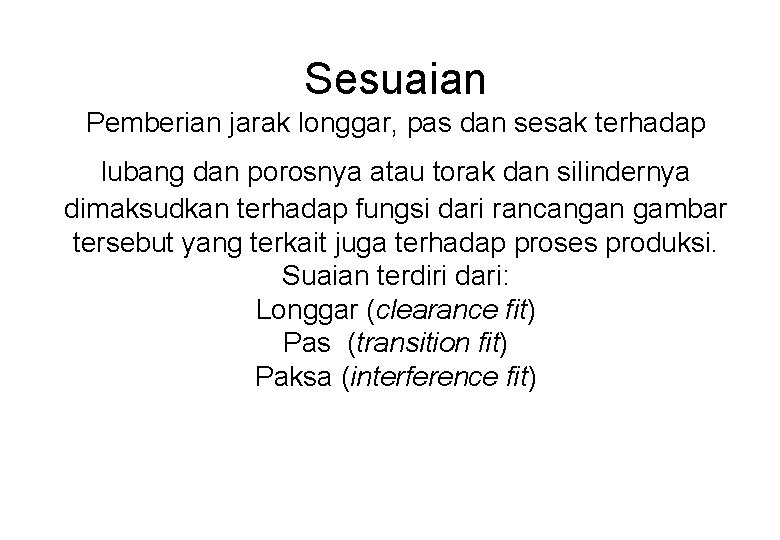 Sesuaian

Pemberian jarak longgar, pas dan sesak terhadap lubang dan porosnya atau torak dan silindernya dimaksudkan terhadap fungsi dari rancangan gambar tersebut yang terkait juga terhadap proses produksi.

Suaian terdiri dari:
Longgar (clearance fit)
Pas (transition fit)
Paksa (interference fit)